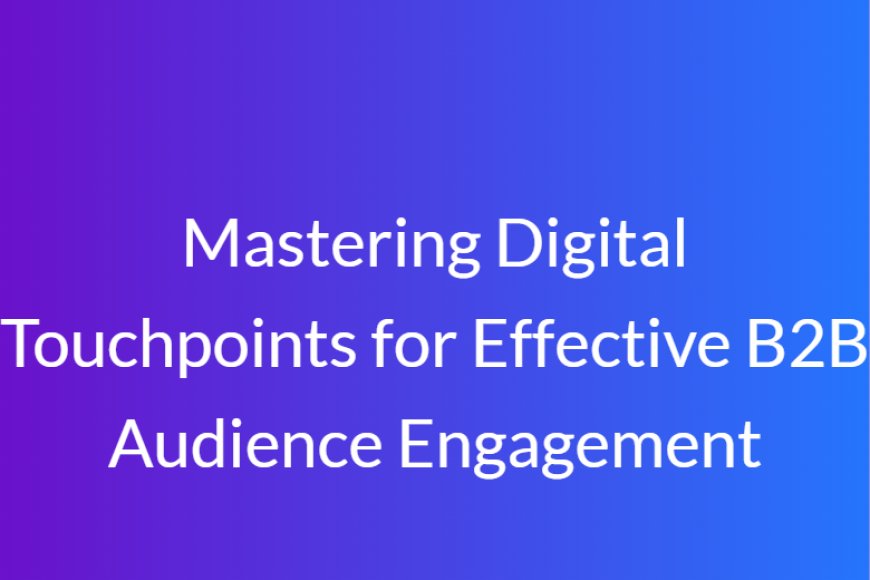 Mastering Digital Touchpoints for Effective B2B Audience Engagement